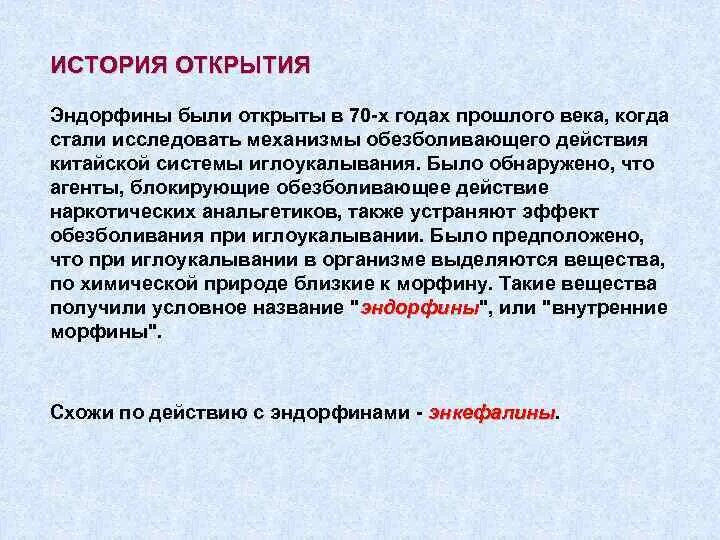 ИСТОРИЯ ОТКРЫТИЯ

Эндорфины были открыты в 70-х годах прошлого века, когда стали исследовать механизмы обезболивающего действия китайской системы иглоукалывания. Было обнаружено, что агенты, блокирующие обезболивающее действие наркотических анальгетиков, также устраняют эффект обезболивания при иглоукалывании. Было предположено, что при иглоукалывании в организме выделяются вещества, по химической природе близкие к морфину. Такие вещества получили условное название "эндорфины", или "внутренние морфины".

Схожи по действию с эндорфинами - энкефалины.